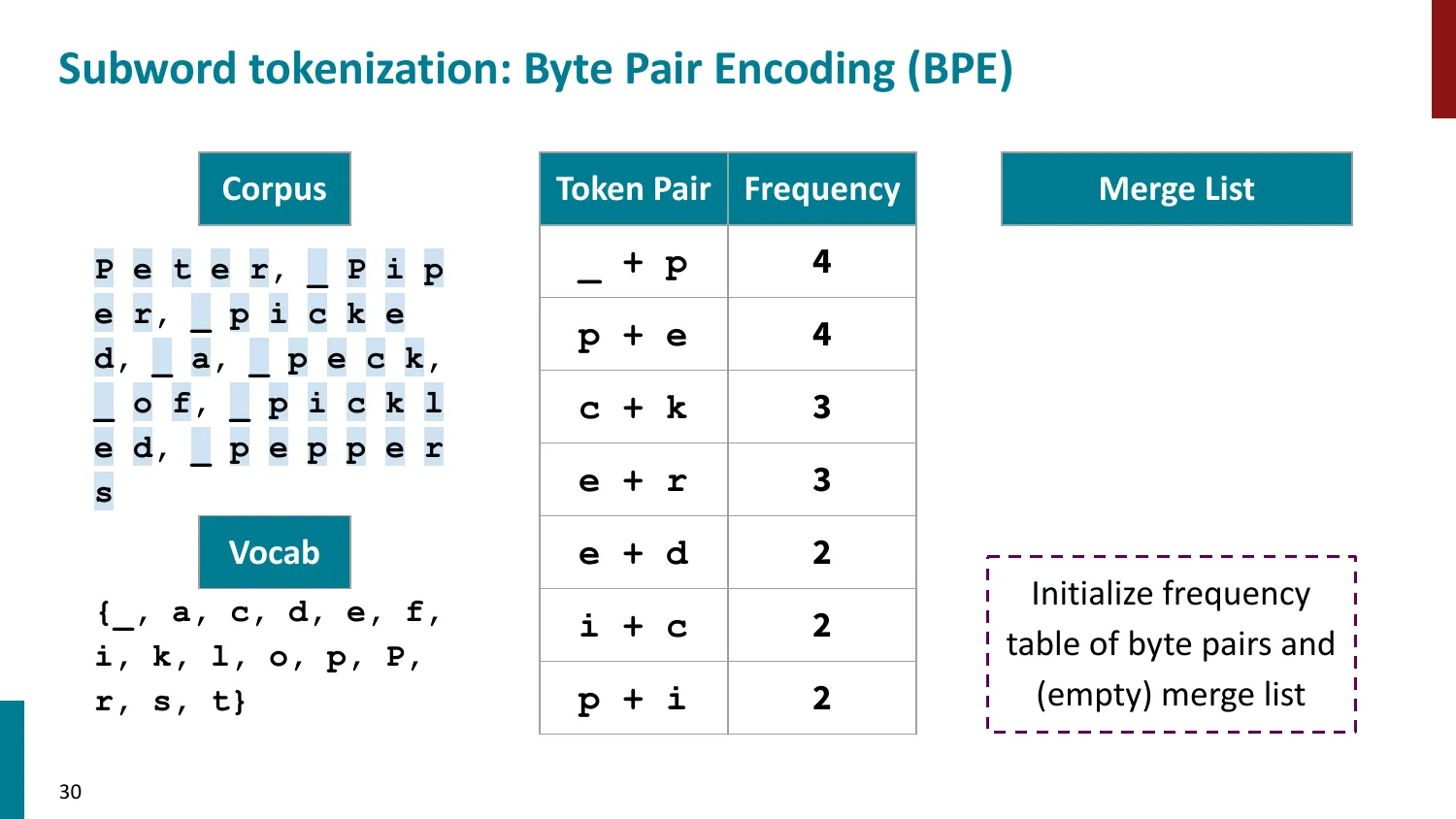 Subword tokenization: Byte Pair Encoding (BPE)

Corpus

P e t e r, _ P i p e r, _ p i c k e d, _ a, _ p e c k, _ o f, _ p i c k l e d, _ p e p p e r s

Vocab

{_, a, c, d, e, f, i, k, l, o, p, P, r, s, t}

| Token Pair | Frequency |
|---|---|
| _ + p | 4 |
| p + e | 4 |
| c + k | 3 |
| e + r | 3 |
| e + d | 2 |
| i + c | 2 |
| p + i | 2 |

Merge List

Initialize frequency table of byte pairs and (empty) merge list

30